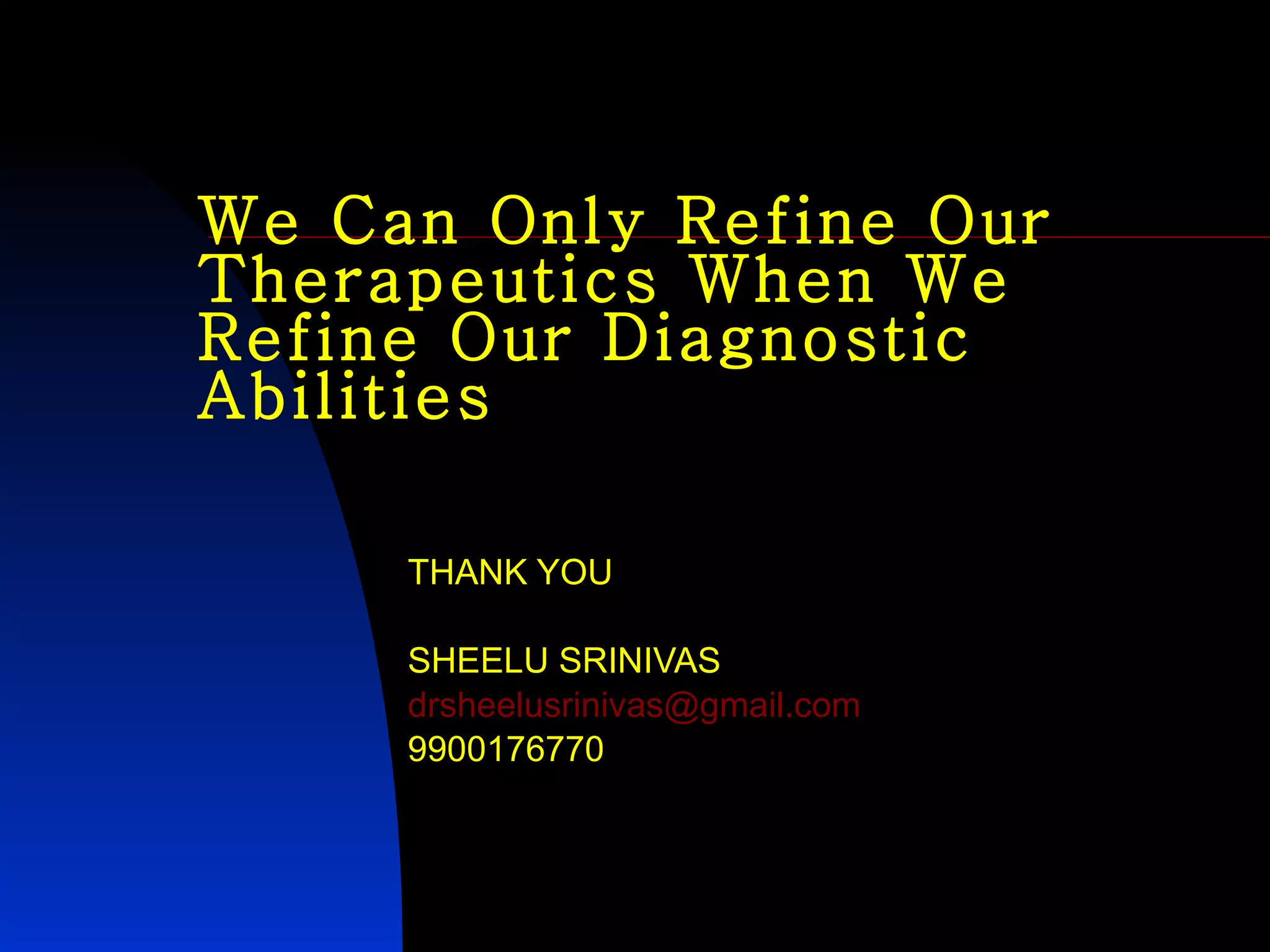 We Can Only Refine Our Therapeutics When We Refine Our Diagnostic Abilities

THANK YOU

SHEELU SRINIVAS
drsheelusrinivas@gmail.com
9900176770